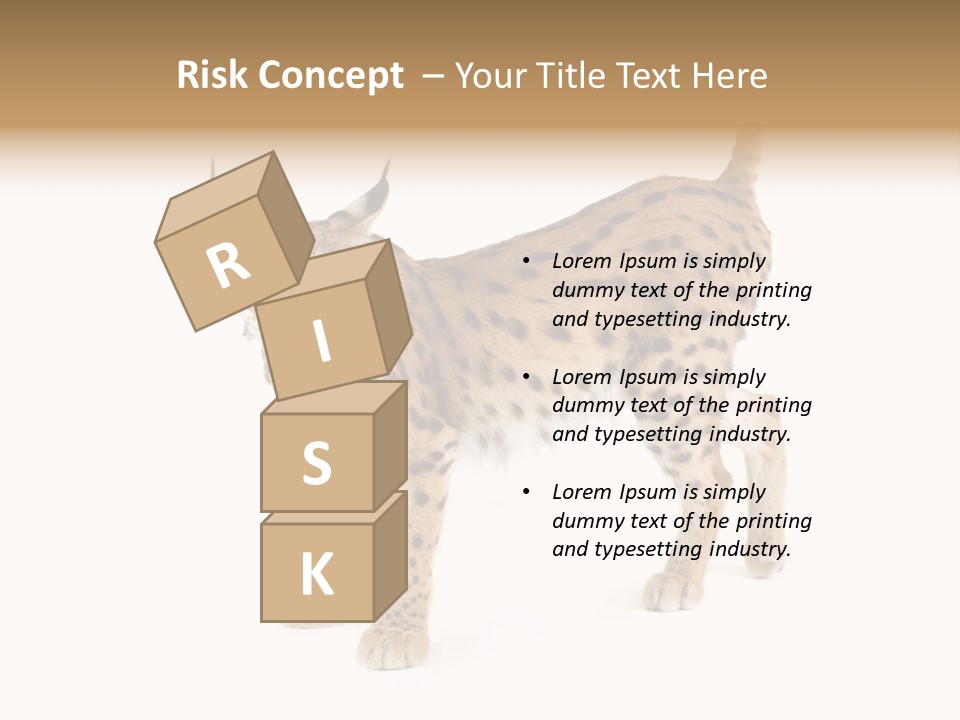 Risk Concept – Your Title Text Here

R
I
S
K

• Lorem Ipsum is simply dummy text of the printing and typesetting industry.

• Lorem Ipsum is simply dummy text of the printing and typesetting industry.

• Lorem Ipsum is simply dummy text of the printing and typesetting industry.